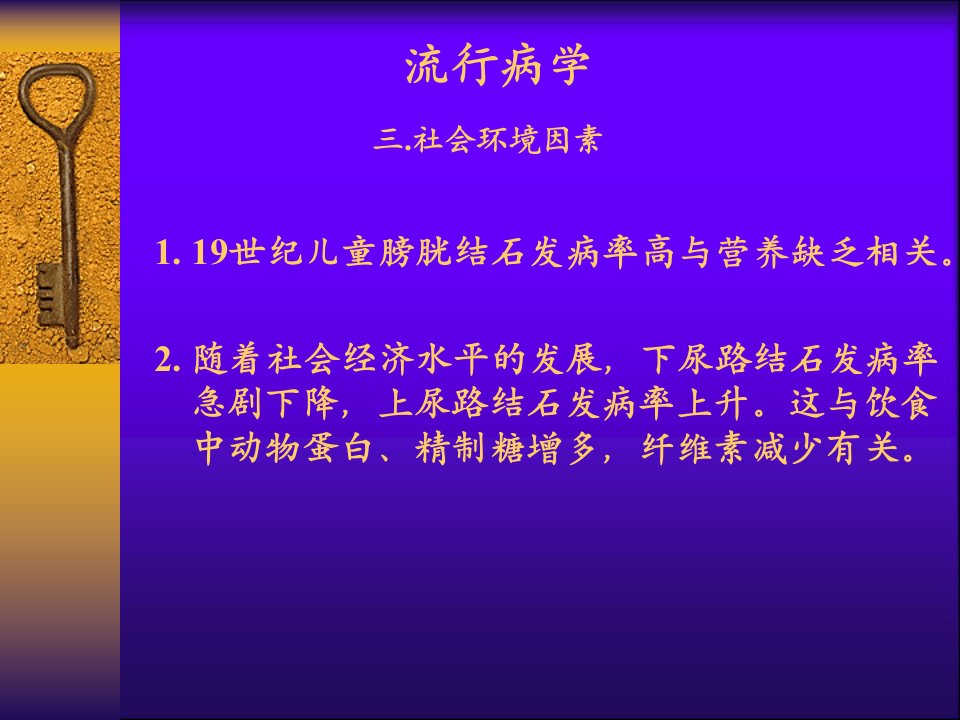 流行病学

三.社会环境因素

1. 19世纪儿童膀胱结石发病率高与营养缺乏相关。

2. 随着社会经济水平的发展，下尿路结石发病率急剧下降，上尿路结石发病率上升。这与饮食中动物蛋白、精制糖增多，纤维素减少有关。